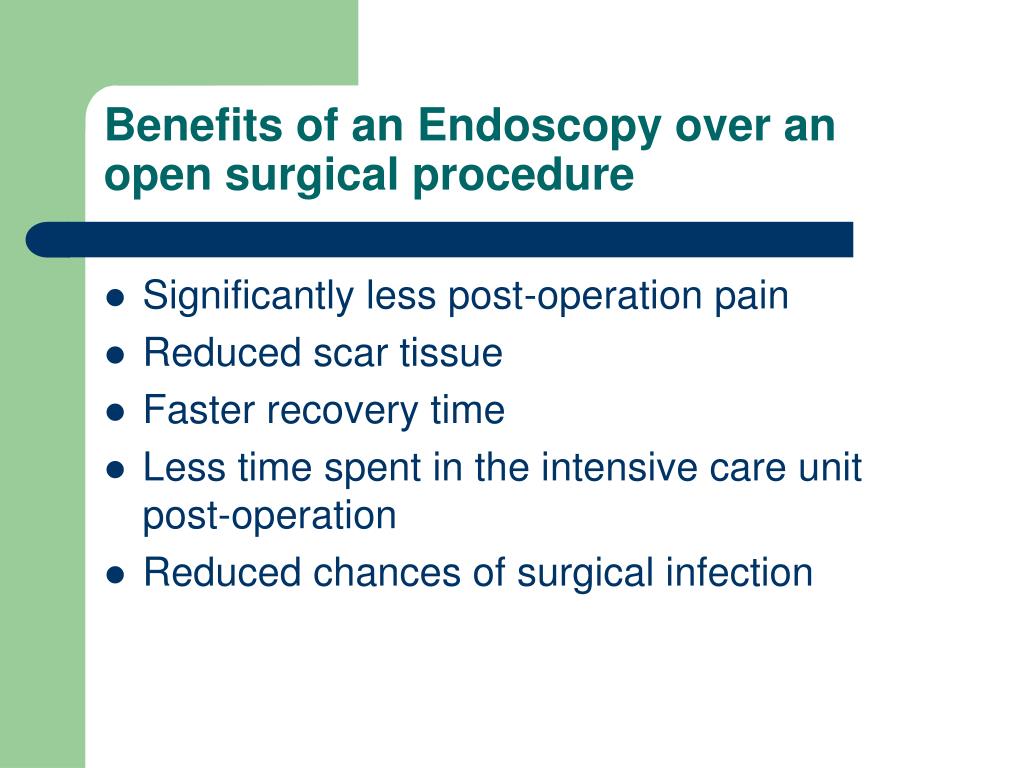 Benefits of an Endoscopy over an open surgical procedure

- Significantly less post-operation pain
- Reduced scar tissue
- Faster recovery time
- Less time spent in the intensive care unit post-operation
- Reduced chances of surgical infection